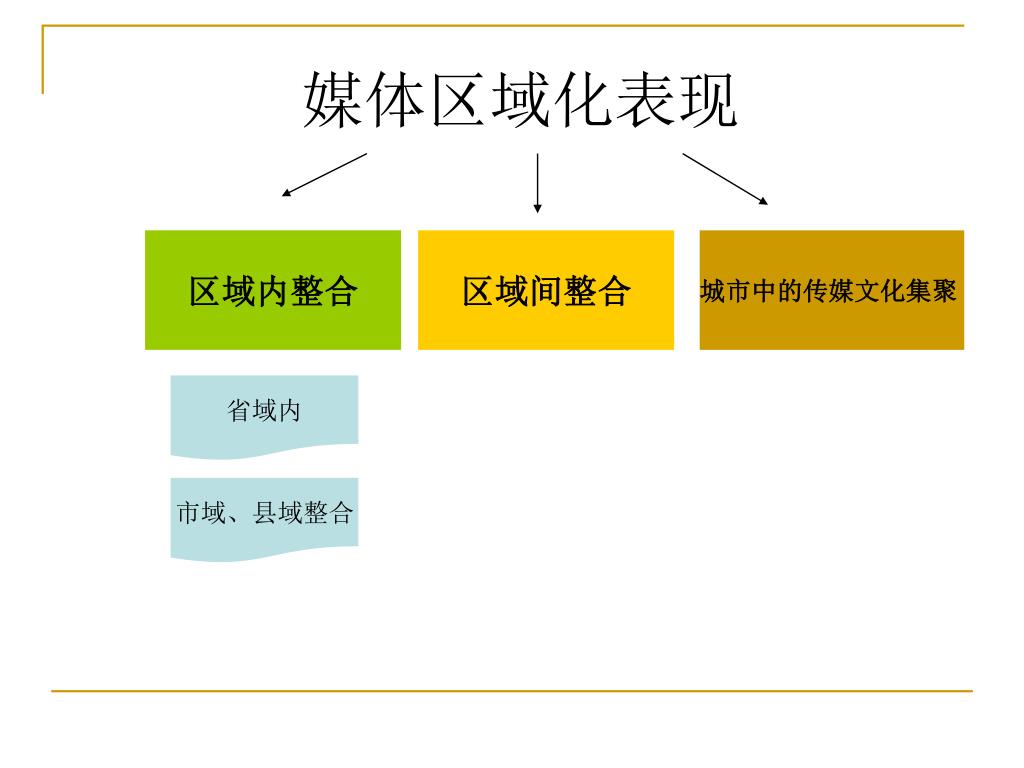 媒体区域化表现

区域内整合

区域间整合

城市中的传媒文化集聚

省域内

市域、县域整合